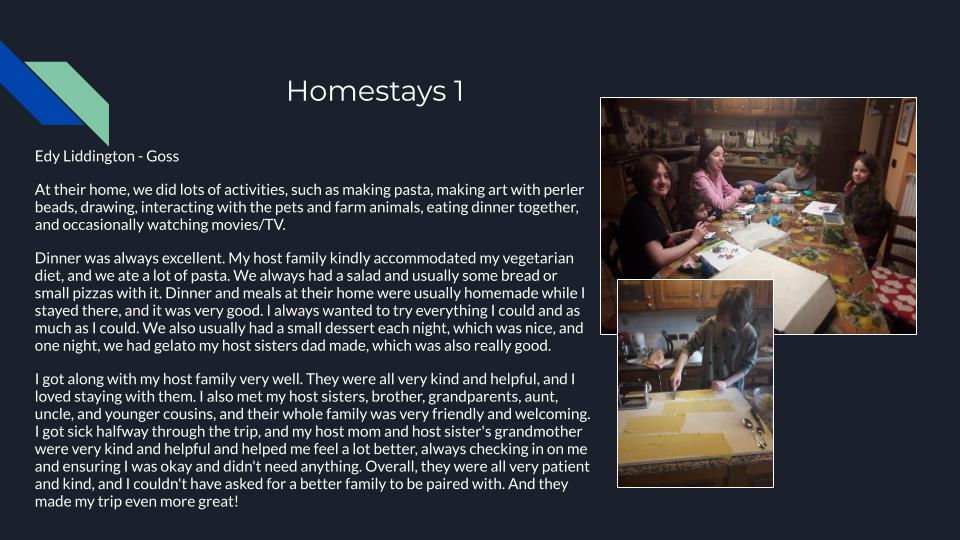 Homestays 1

Edy Liddington - Goss

At their home, we did lots of activities, such as making pasta, making art with perler beads, drawing, interacting with the pets and farm animals, eating dinner together, and occasionally watching movies/TV.

Dinner was always excellent. My host family kindly accommodated my vegetarian diet, and we ate a lot of pasta. We always had a salad and usually some bread or small pizzas with it. Dinner and meals at their home were usually homemade while I stayed there, and it was very good. I always wanted to try everything I could and as much as I could. We also usually had a small dessert each night, which was nice, and one night, we had gelato my host sisters dad made, which was also really good.

I got along with my host family very well. They were all very kind and helpful, and I loved staying with them. I also met my host sisters, brother, grandparents, aunt, uncle, and younger cousins, and their whole family was very friendly and welcoming. I got sick halfway through the trip, and my host mom and host sister's grandmother were very kind and helpful and helped me feel a lot better, always checking in on me and ensuring I was okay and didn't need anything. Overall, they were all very patient and kind, and I couldn't have asked for a better family to be paired with. And they made my trip even more great!